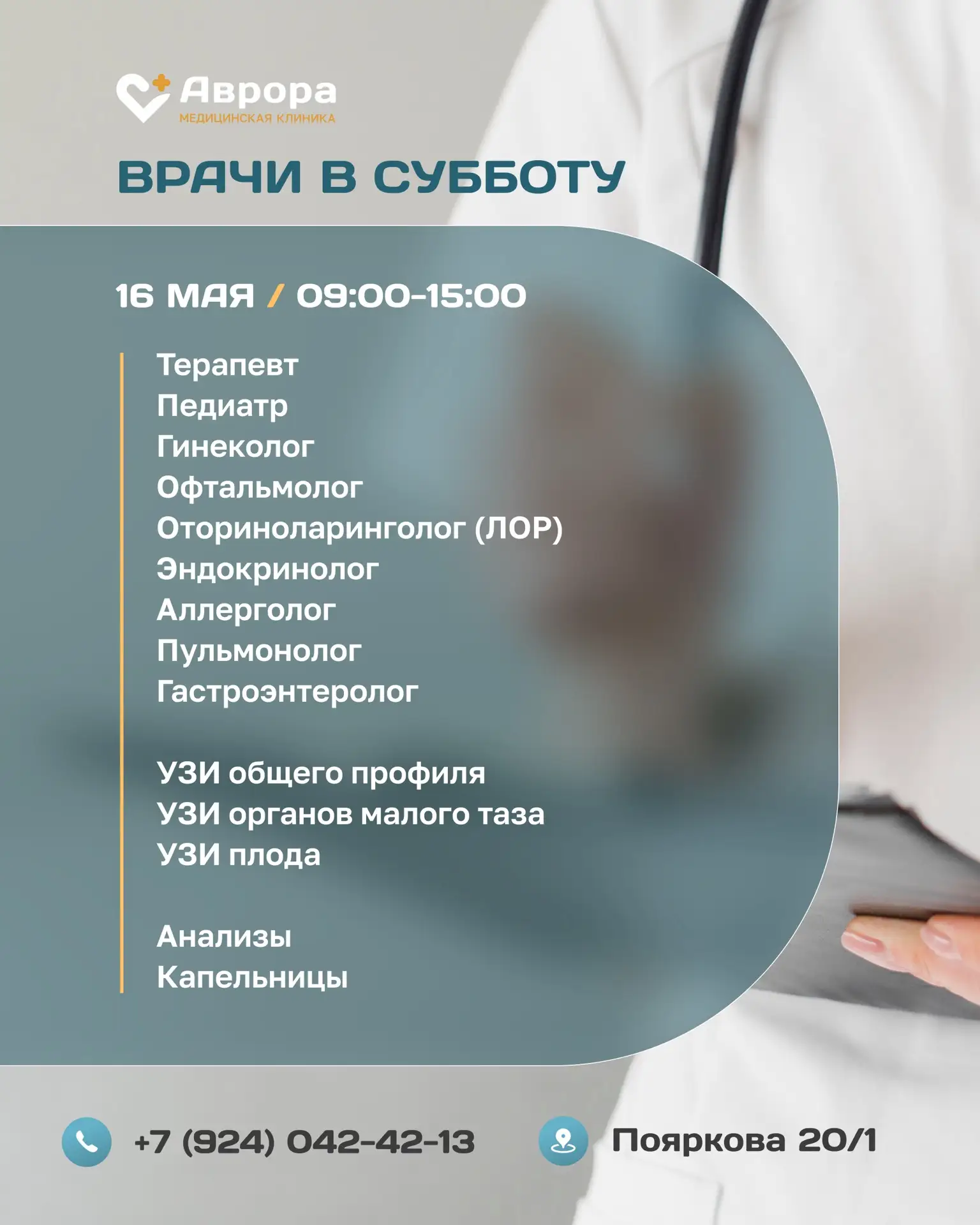 Аврора
МЕДИЦИНСКАЯ КЛИНИКА

ВРАЧИ В СУББОТУ

16 МАЯ / 09:00-15:00

Терапевт
Педиатр
Гинеколог
Офтальмолог
Оториноларинголог (ЛОР)
Эндокринолог
Аллерголог
Пульмонолог
Гастроэнтеролог

УЗИ общего профиля
УЗИ органов малого таза
УЗИ плода

Анализы
Капельницы

+7 (924) 042-42-13

Пояркова 20/1